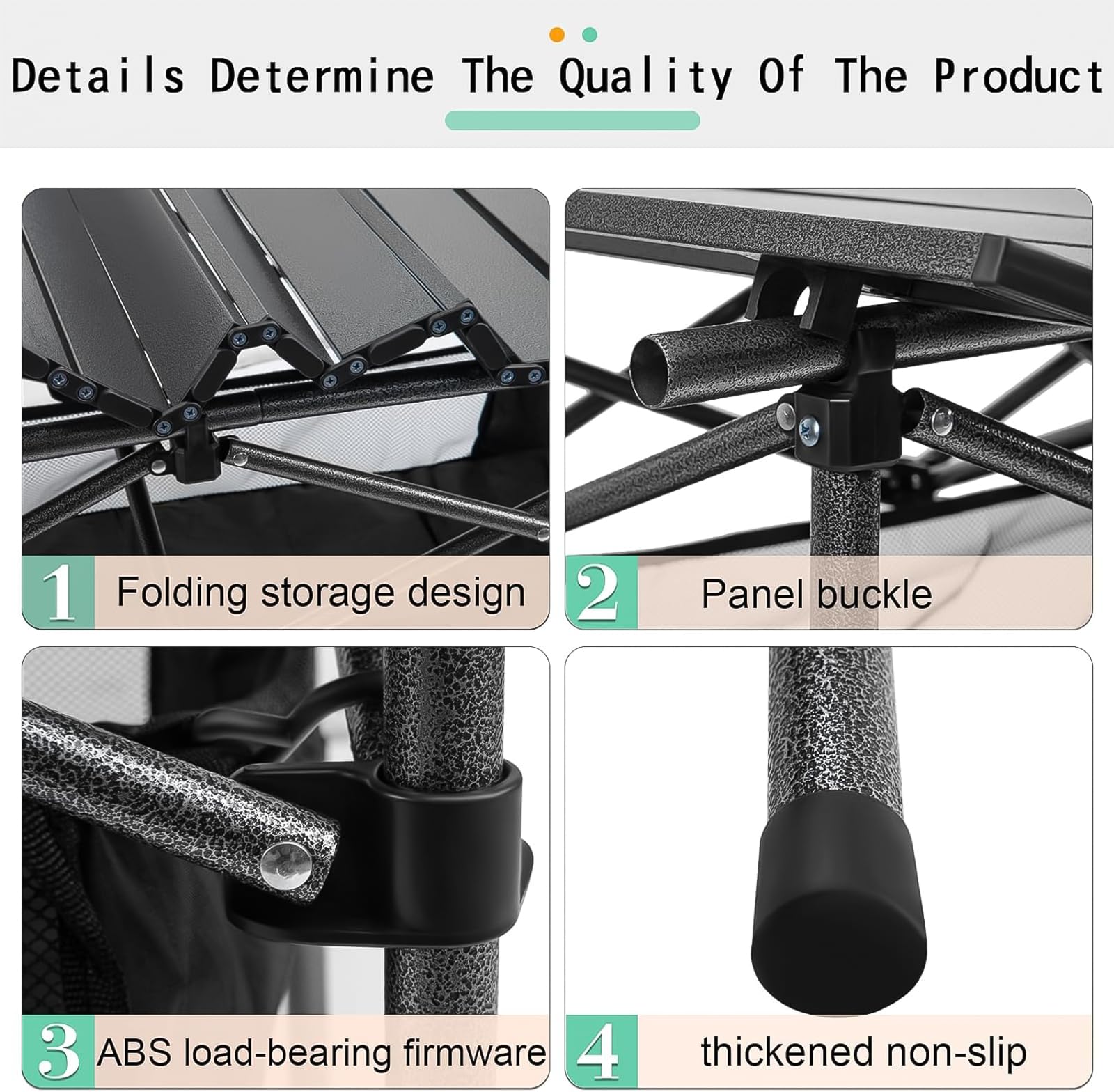 Details Determine The Quality Of The Product

1 Folding storage design

2 Panel buckle

3 ABS load-bearing firmware

4 thickened non-slip